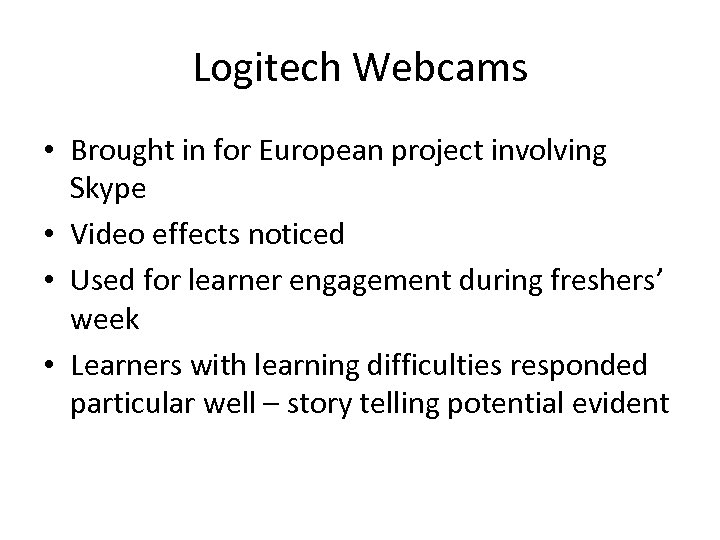 Logitech Webcams

• Brought in for European project involving Skype
• Video effects noticed
• Used for learner engagement during freshers' week
• Learners with learning difficulties responded particular well – story telling potential evident